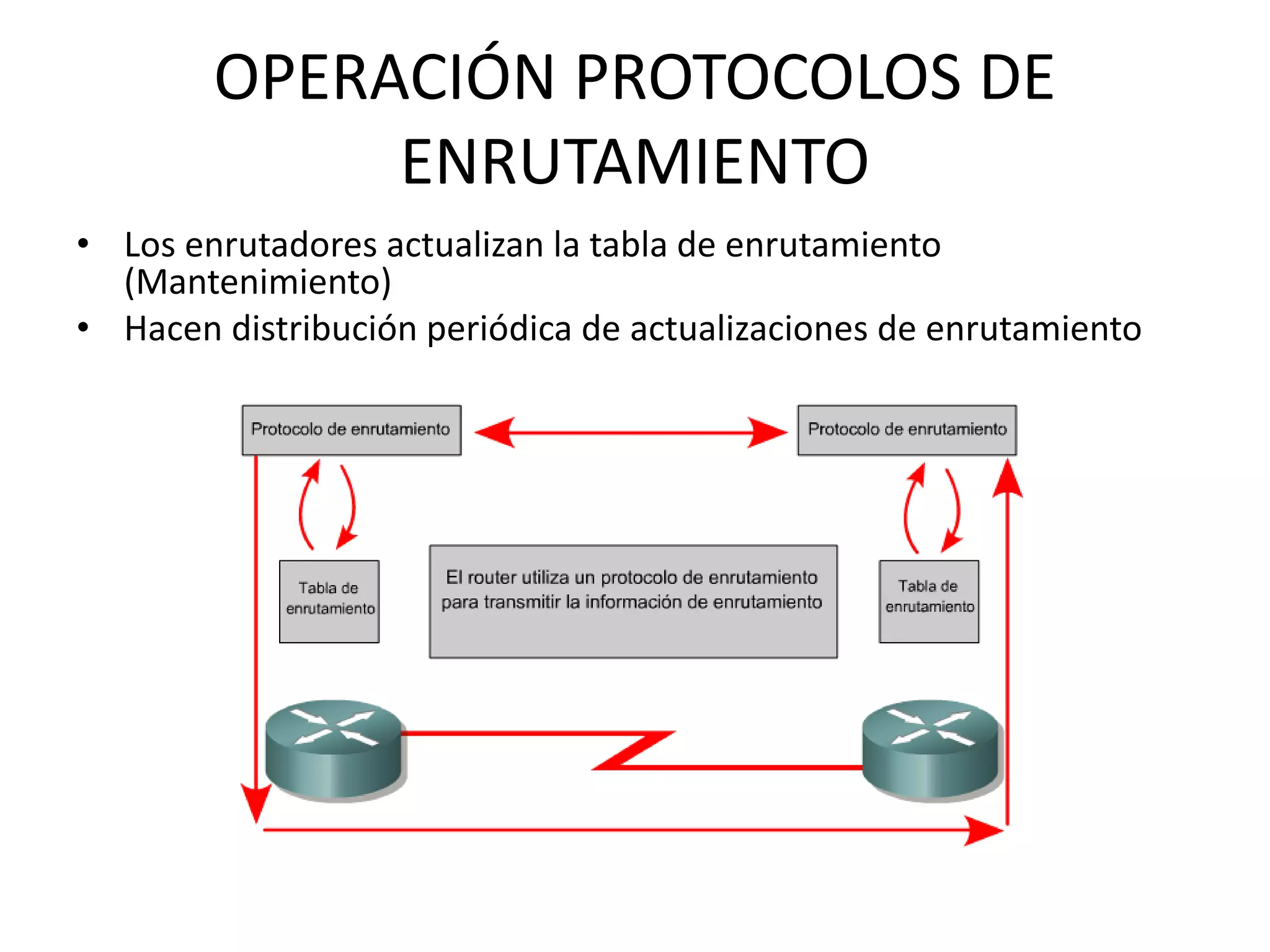 OPERACIÓN PROTOCOLOS DE ENRUTAMIENTO

• Los enrutadores actualizan la tabla de enrutamiento (Mantenimiento)
• Hacen distribución periódica de actualizaciones de enrutamiento

Protocolo de enrutamiento

Protocolo de enrutamiento

Tabla de enrutamiento

El router utiliza un protocolo de enrutamiento para transmitir la información de enrutamiento

Tabla de enrutamiento